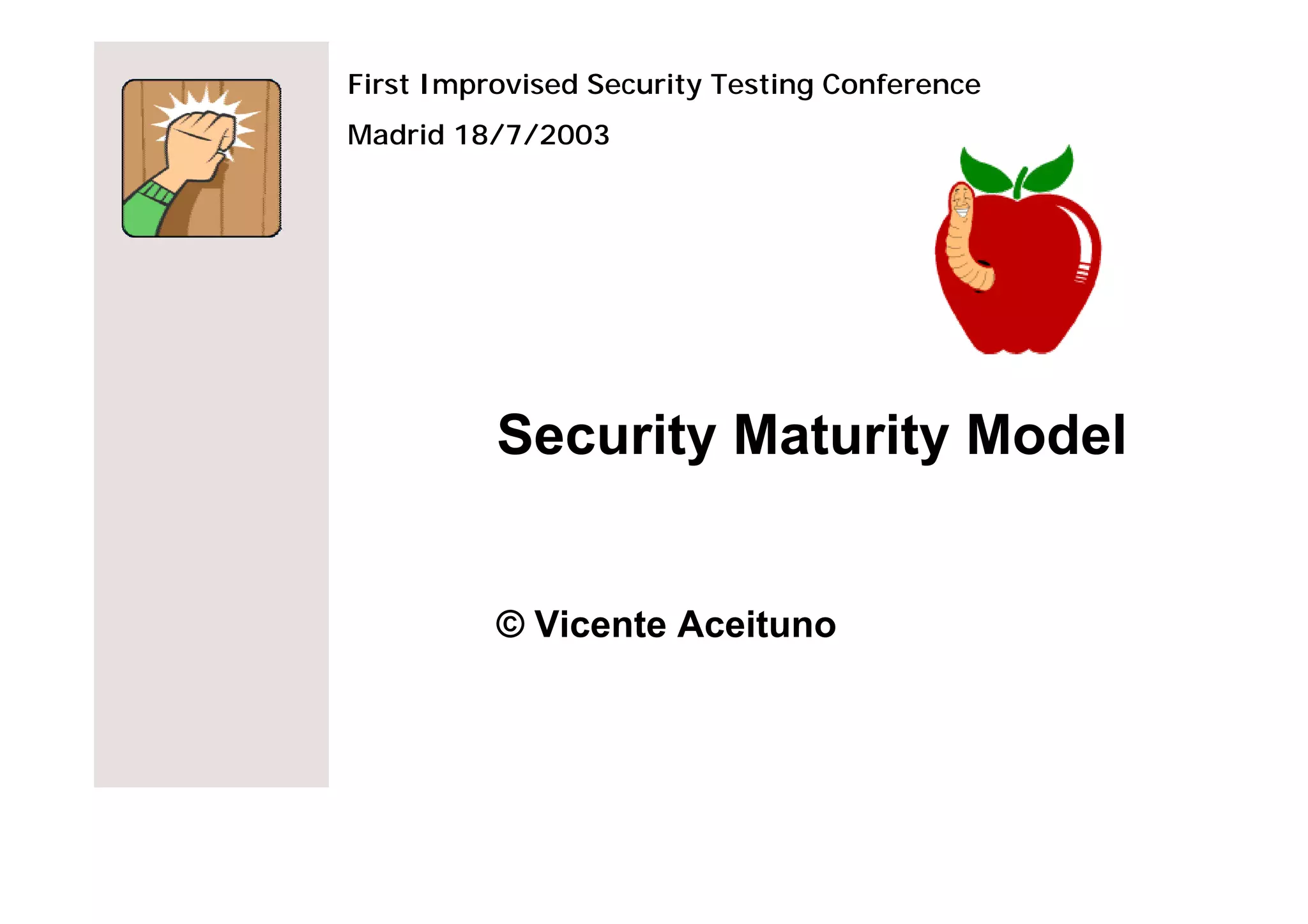 First Improvised Security Testing Conference

Madrid 18/7/2003

Security Maturity Model

© Vicente Aceituno